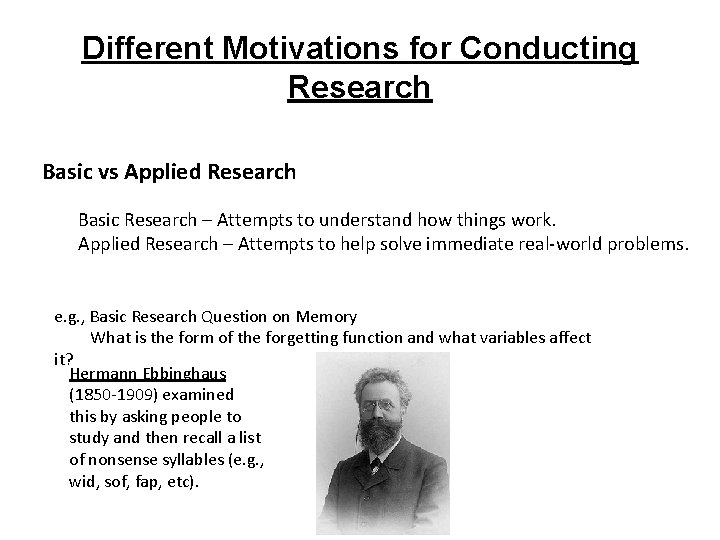 Different Motivations for Conducting Research

Basic vs Applied Research

Basic Research – Attempts to understand how things work.
Applied Research – Attempts to help solve immediate real-world problems.

e.g., Basic Research Question on Memory
What is the form of the forgetting function and what variables affect it?

Hermann Ebbinghaus (1850-1909) examined this by asking people to study and then recall a list of nonsense syllables (e.g., wid, sof, fap, etc).